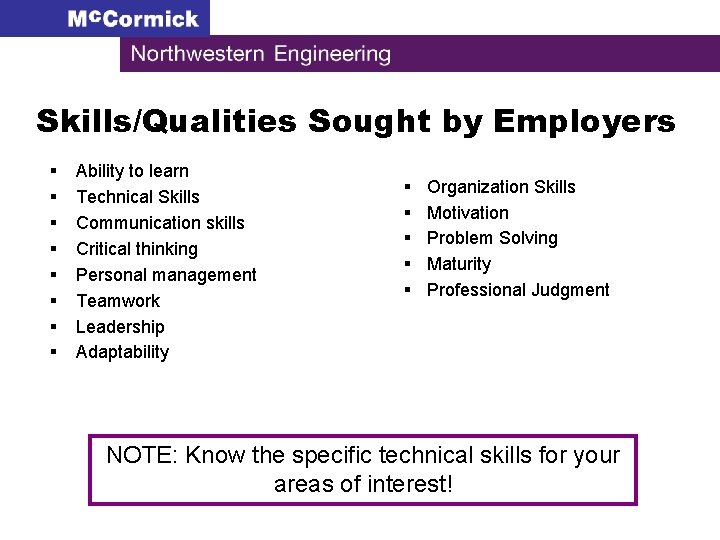 McCormick
Northwestern Engineering

Skills/Qualities Sought by Employers

- Ability to learn
- Technical Skills
- Communication skills
- Critical thinking
- Personal management
- Teamwork
- Leadership
- Adaptability

- Organization Skills
- Motivation
- Problem Solving
- Maturity
- Professional Judgment

NOTE: Know the specific technical skills for your areas of interest!